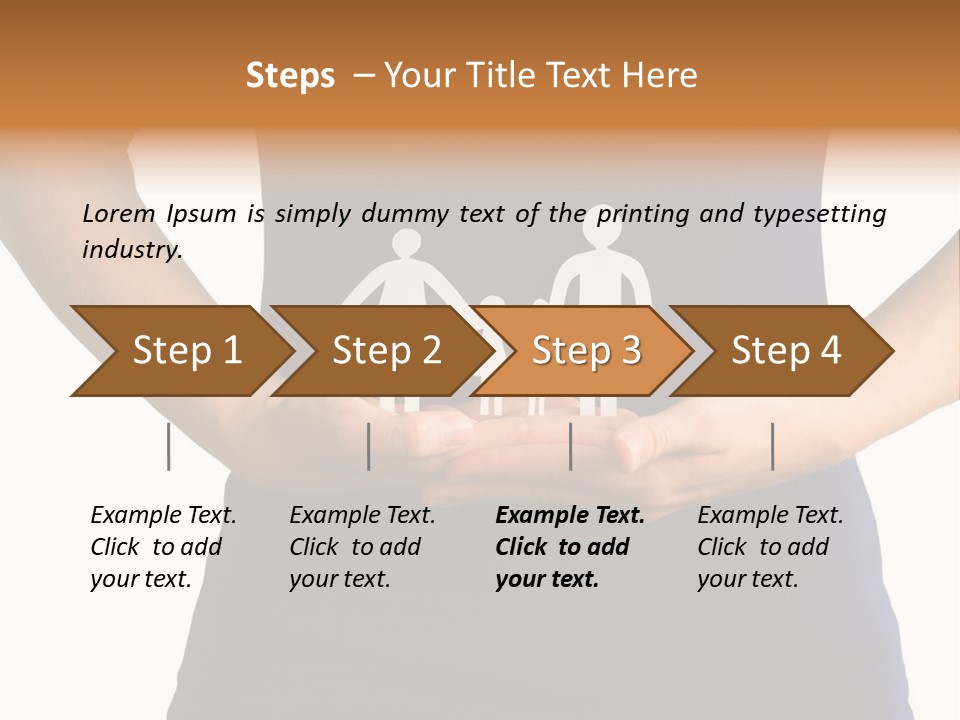 Steps – Your Title Text Here

Lorem Ipsum is simply dummy text of the printing and typesetting industry.

Step 1

Step 2

Step 3

Step 4

Example Text. Click to add your text.

Example Text. Click to add your text.

Example Text. Click to add your text.

Example Text. Click to add your text.